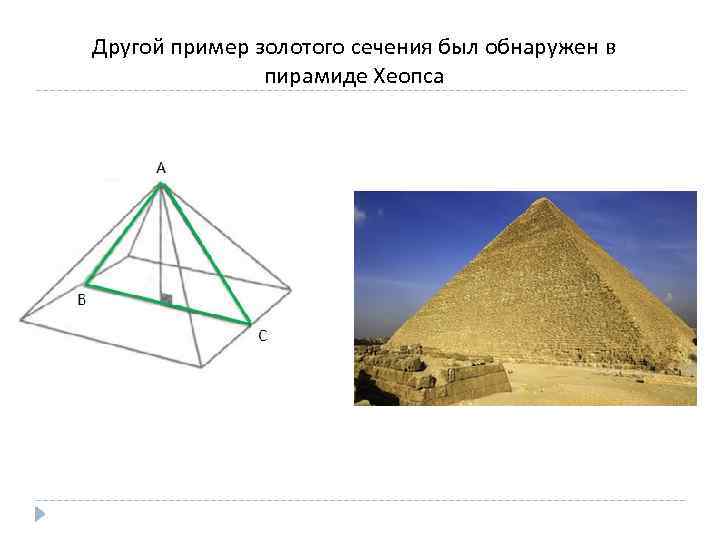 Другой пример золотого сечения был обнаружен в пирамиде Хеопса

A

B

C